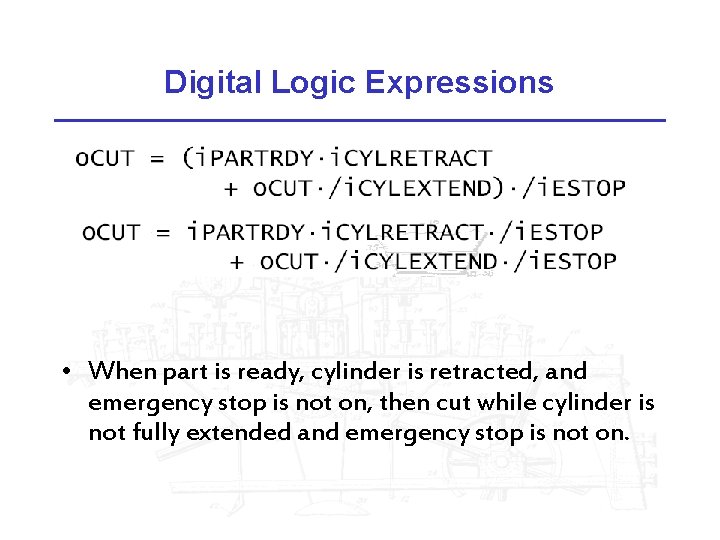 Digital Logic Expressions

oCUT = (iPARTRDY·iCYLRETRACT
+ oCUT·/iCYLEXTEND)·/iESTOP

oCUT = iPARTRDY·iCYLRETRACT·/iESTOP
+ oCUT·/iCYLEXTEND·/iESTOP

• When part is ready, cylinder is retracted, and emergency stop is not on, then cut while cylinder is not fully extended and emergency stop is not on.